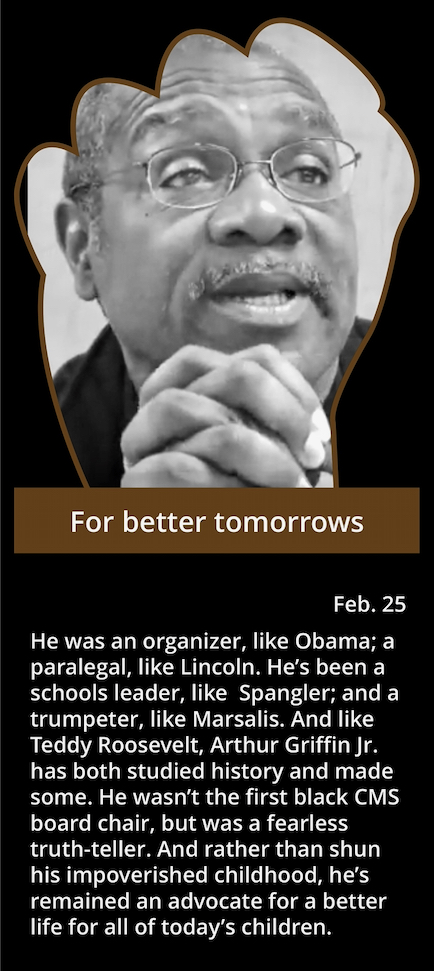 For better tomorrows

Feb. 25

He was an organizer, like Obama; a paralegal, like Lincoln. He's been a schools leader, like  Spangler; and a trumpeter, like Marsalis. And like Teddy Roosevelt, Arthur Griffin Jr. has both studied history and made some. He wasn't the first black CMS board chair, but was a fearless truth-teller. And rather than shun his impoverished childhood, he's remained an advocate for a better life for all of today's children.